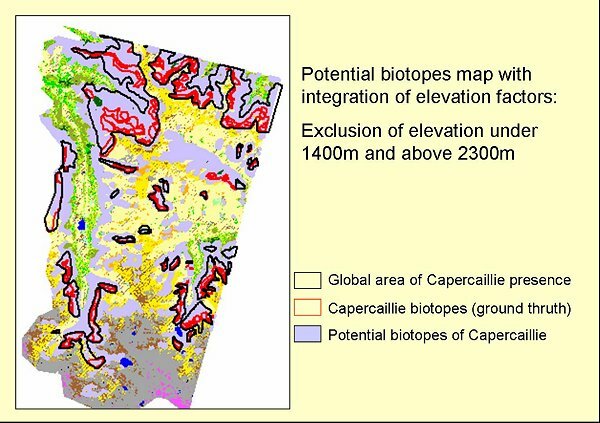 Potential biotopes map with integration of elevation factors:

Exclusion of elevation under 1400m and above 2300m

Global area of Capercaillie presence

Capercaillie biotopes (ground thruth)

Potential biotopes of Capercaillie